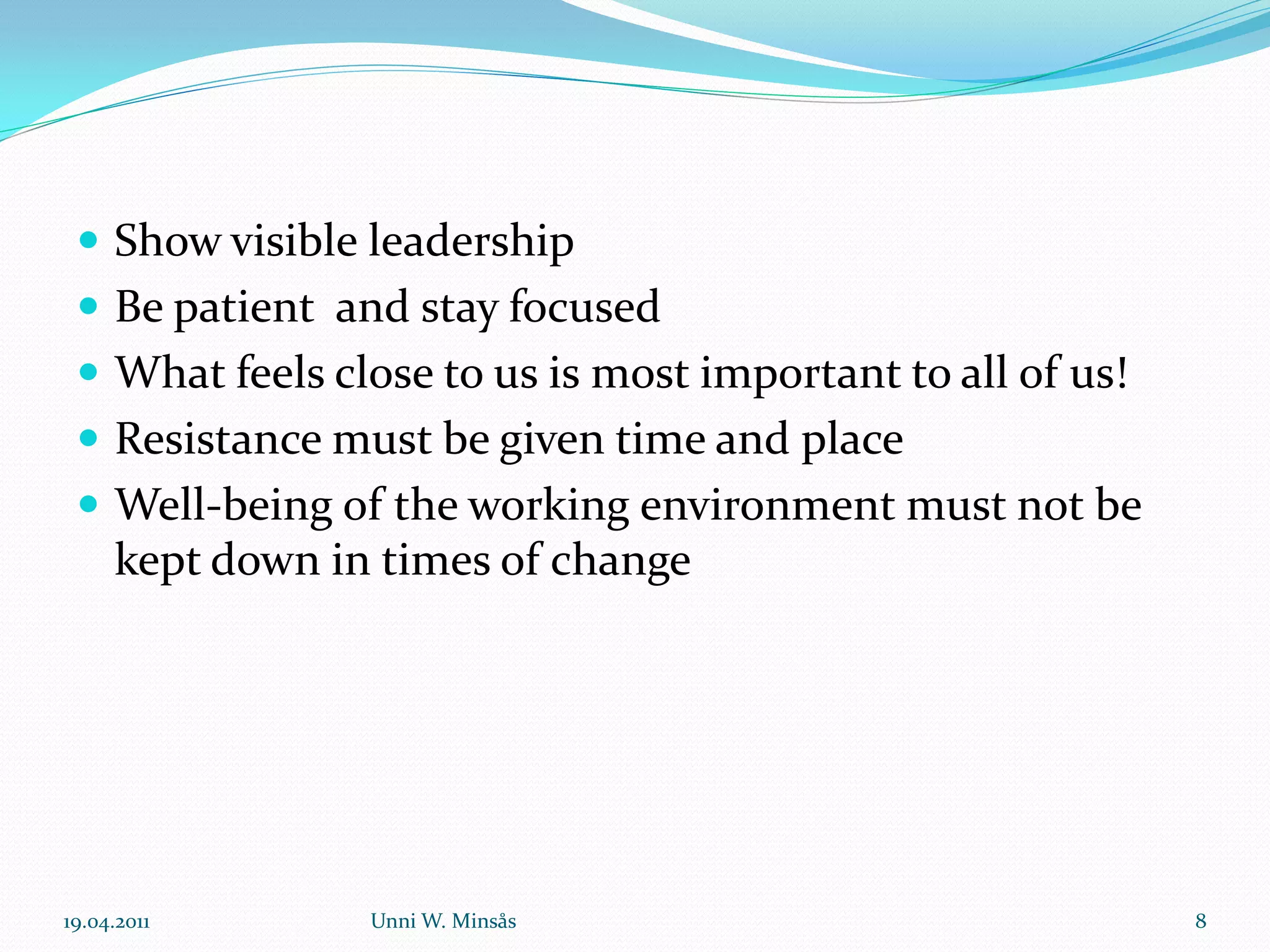 - Show visible leadership
- Be patient  and stay focused
- What feels close to us is most important to all of us!
- Resistance must be given time and place
- Well-being of the working environment must not be kept down in times of change

19.04.2011 Unni W. Minsås 8